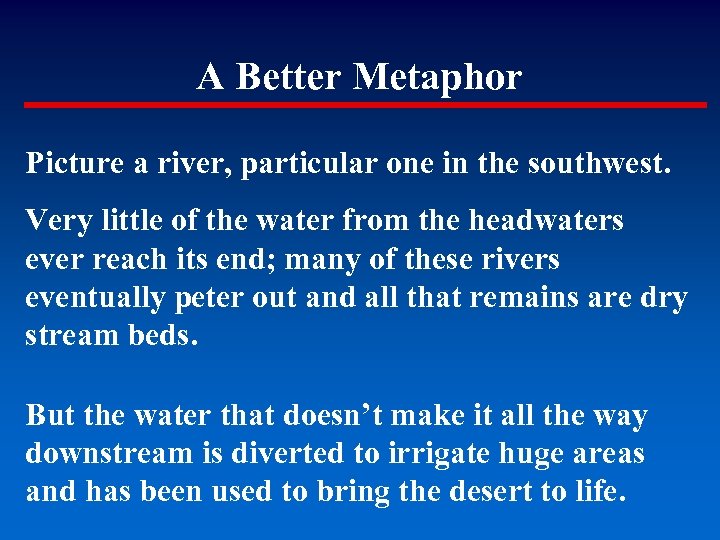 A Better Metaphor

Picture a river, particular one in the southwest.

Very little of the water from the headwaters ever reach its end; many of these rivers eventually peter out and all that remains are dry stream beds.

But the water that doesn’t make it all the way downstream is diverted to irrigate huge areas and has been used to bring the desert to life.